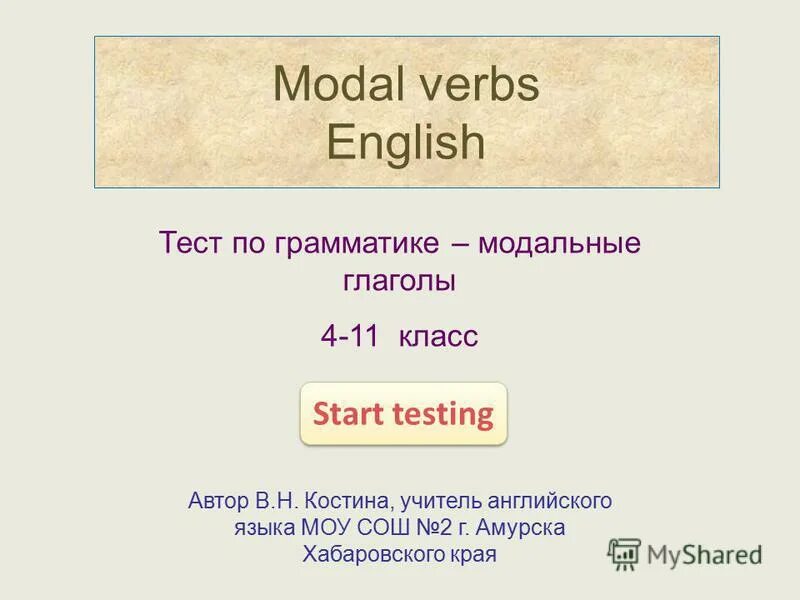 Modal verbs
English

Тест по грамматике – модальные глаголы

4-11 класс

Start testing

Автор В.Н. Костина, учитель английского языка МОУ СОШ №2 г. Амурска Хабаровского края

MyShared